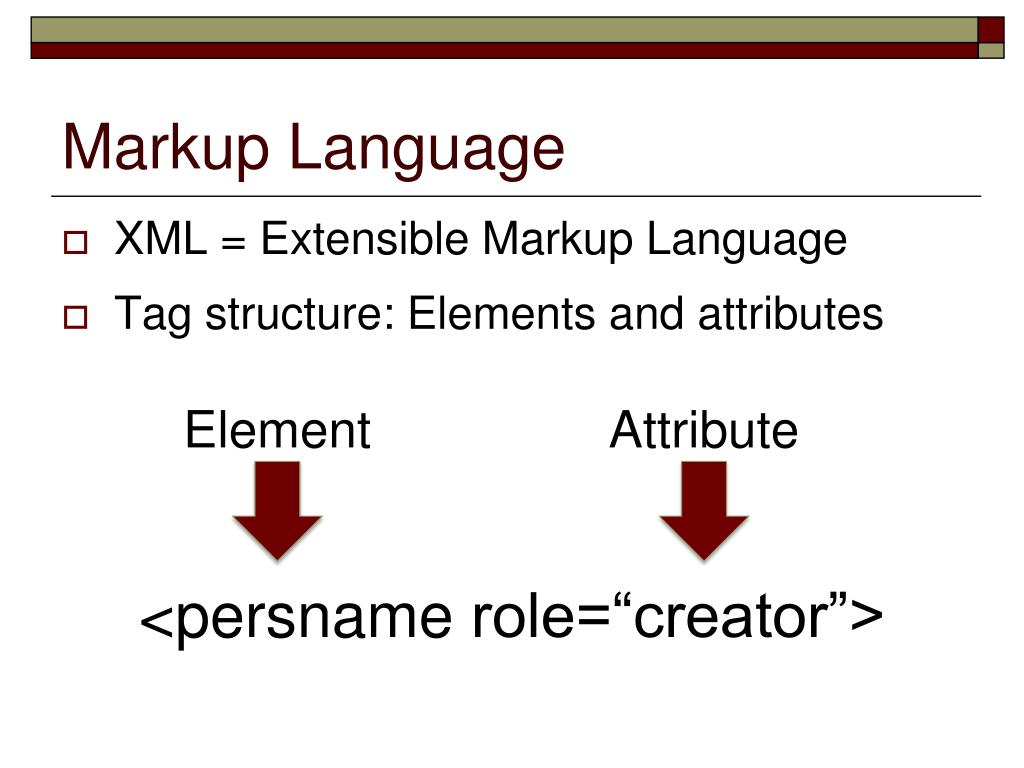 Markup Language

XML = Extensible Markup Language

Tag structure: Elements and attributes

Element

Attribute

<persname role=“creator”>